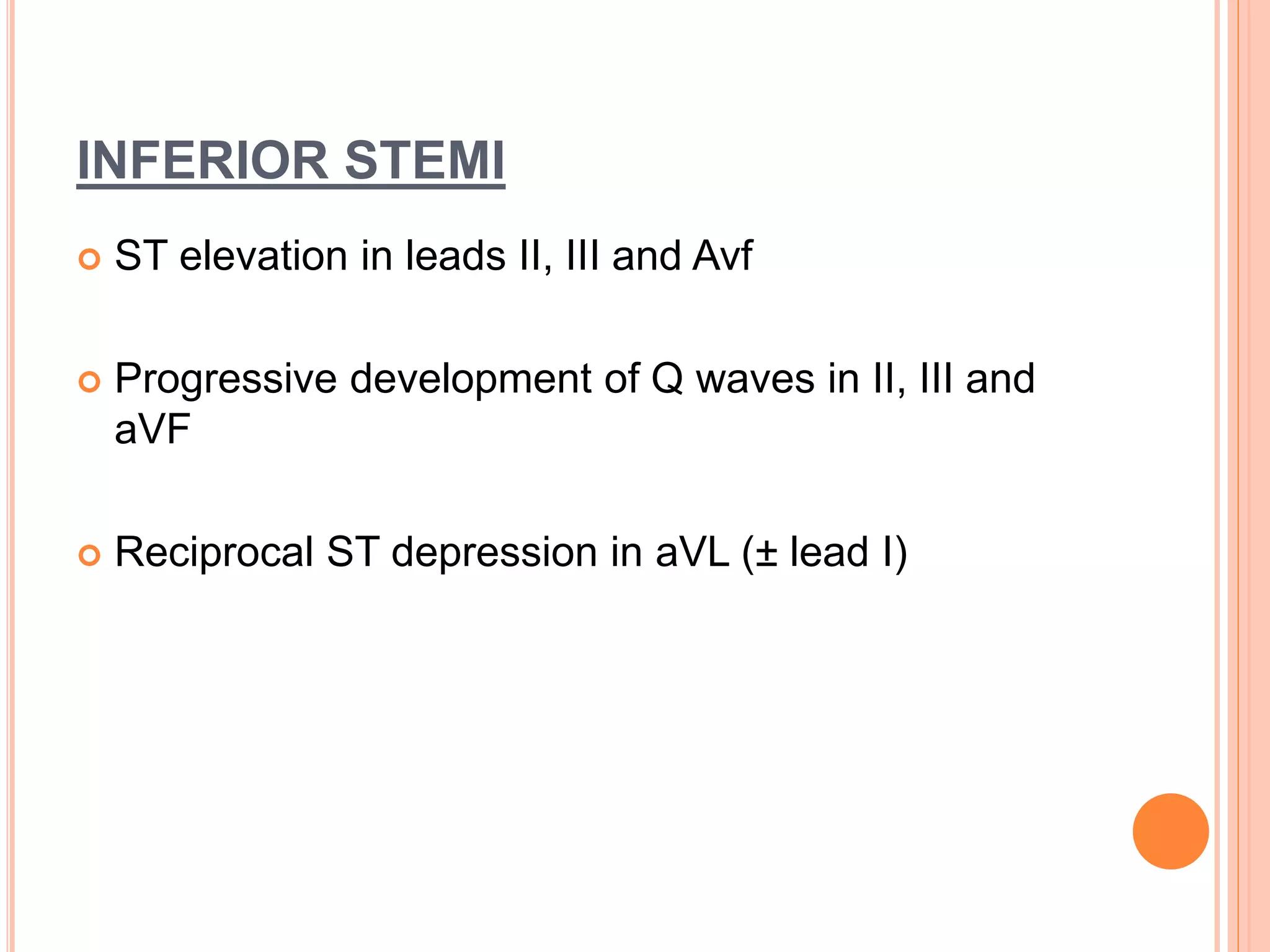 INFERIOR STEMI

ST elevation in leads II, III and Avf

Progressive development of Q waves in II, III and aVF

Reciprocal ST depression in aVL (± lead I)